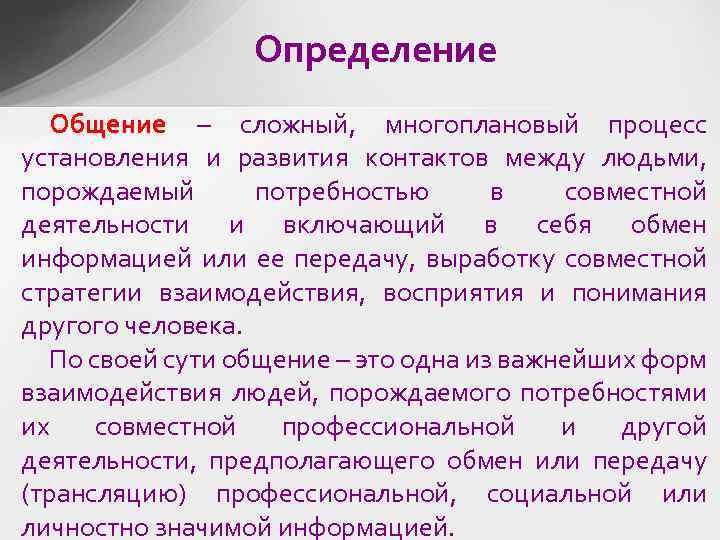 Определение

Общение – сложный, многоплановый процесс установления и развития контактов между людьми, порождаемый потребностью в совместной деятельности и включающий в себя обмен информацией или ее передачу, выработку совместной стратегии взаимодействия, восприятия и понимания другого человека.

По своей сути общение – это одна из важнейших форм взаимодействия людей, порождаемого потребностями их совместной профессиональной и другой деятельности, предполагающего обмен или передачу (трансляцию) профессиональной, социальной или личностно значимой информацией.